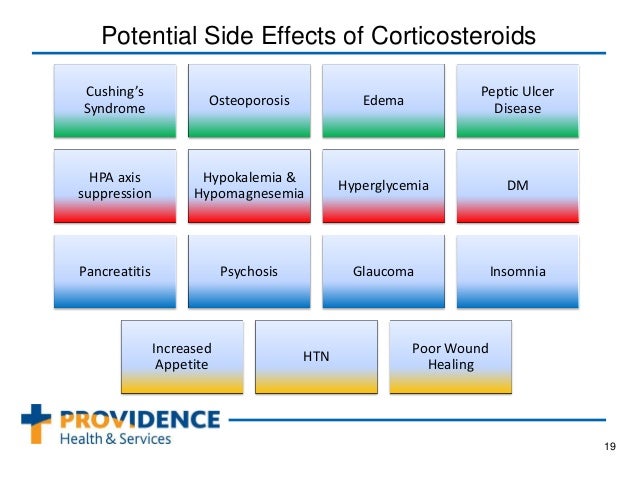 Potential Side Effects of Corticosteroids

Cushing's Syndrome

Osteoporosis

Edema

Peptic Ulcer Disease

HPA axis suppression

Hypokalemia & Hypomagnesemia

Hyperglycemia

DM

Pancreatitis

Psychosis

Glaucoma

Insomnia

Increased Appetite

HTN

Poor Wound Healing

PROVIDENCE Health & Services

19